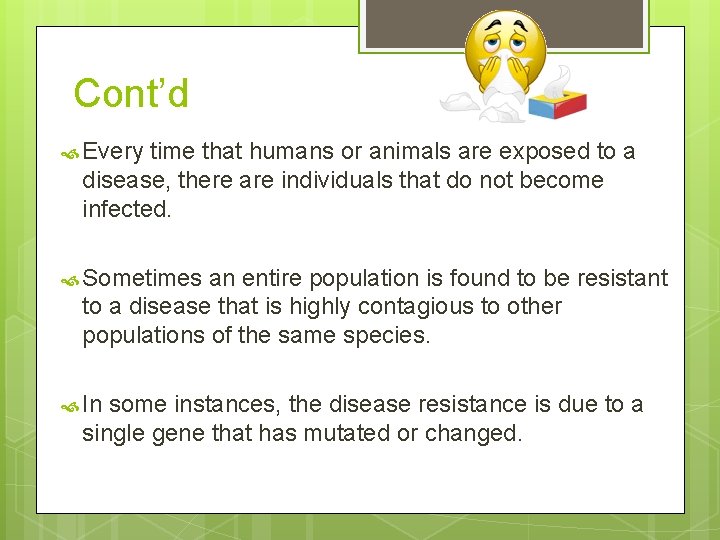 Cont’d

Every time that humans or animals are exposed to a disease, there are individuals that do not become infected.

Sometimes an entire population is found to be resistant to a disease that is highly contagious to other populations of the same species.

In some instances, the disease resistance is due to a single gene that has mutated or changed.